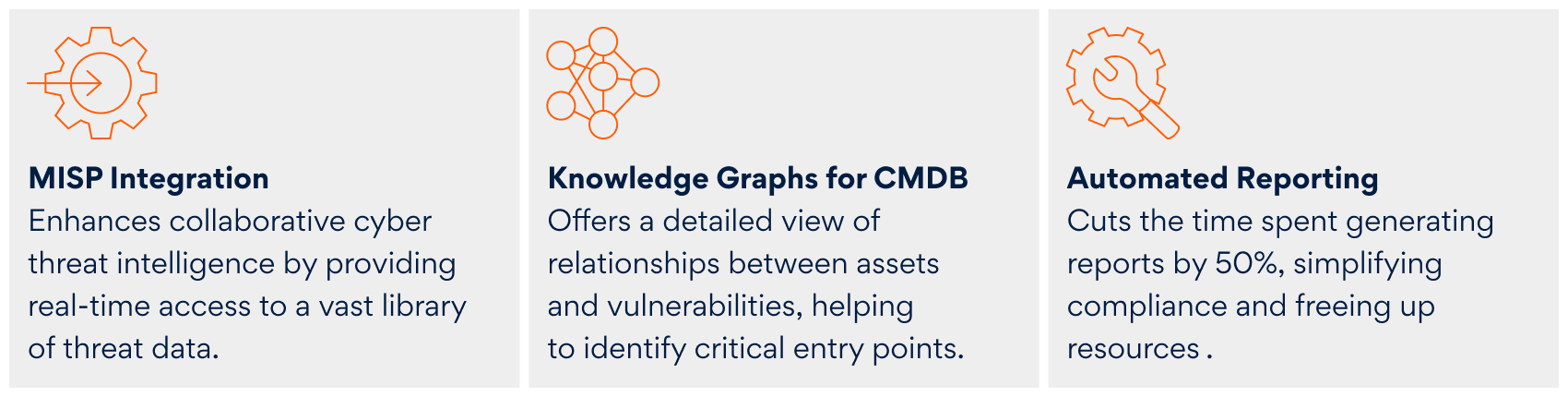 MISP Integration
Enhances collaborative cyber threat intelligence by providing real-time access to a vast library of threat data.

Knowledge Graphs for CMDB
Offers a detailed view of relationships between assets and vulnerabilities, helping to identify critical entry points.

Automated Reporting
Cuts the time spent generating reports by 50%, simplifying compliance and freeing up resources .